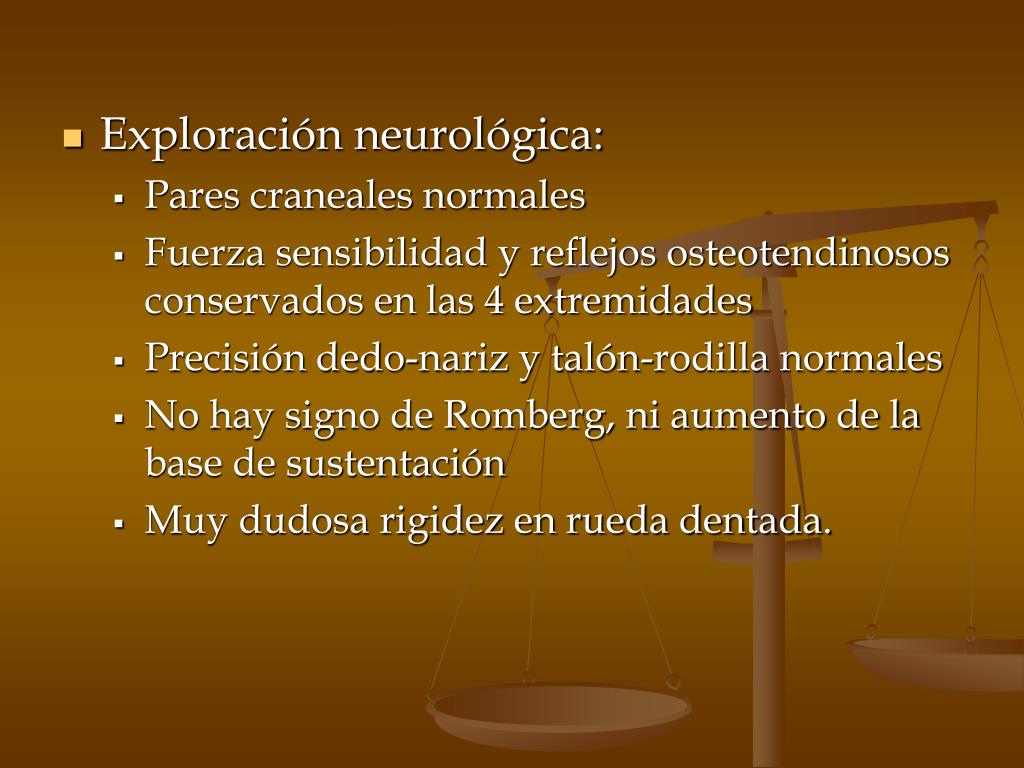 Exploración neurológica:

Pares craneales normales

Fuerza sensibilidad y reflejos osteotendinosos conservados en las 4 extremidades

Precisión dedo-nariz y talón-rodilla normales

No hay signo de Romberg, ni aumento de la base de sustentación

Muy dudosa rigidez en rueda dentada.